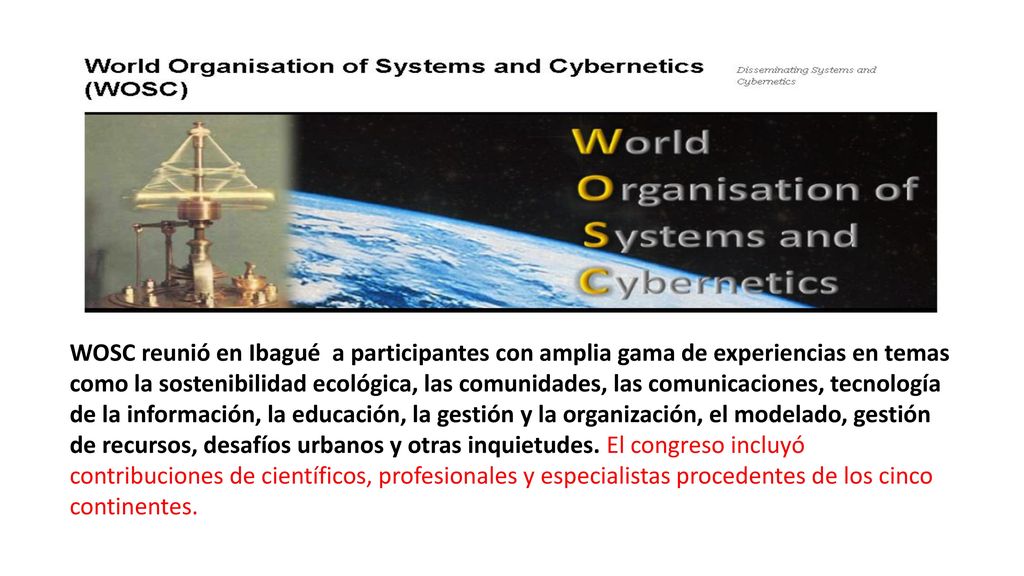 World Organisation of Systems and Cybernetics (WOSC)

Disseminating Systems and Cybernetics

World
Organisation of
Systems and
Cybernetics

WOSC reunió en Ibagué a participantes con amplia gama de experiencias en temas como la sostenibilidad ecológica, las comunidades, las comunicaciones, tecnología de la información, la educación, la gestión y la organización, el modelado, gestión de recursos, desafíos urbanos y otras inquietudes. El congreso incluyó contribuciones de científicos, profesionales y especialistas procedentes de los cinco continentes.